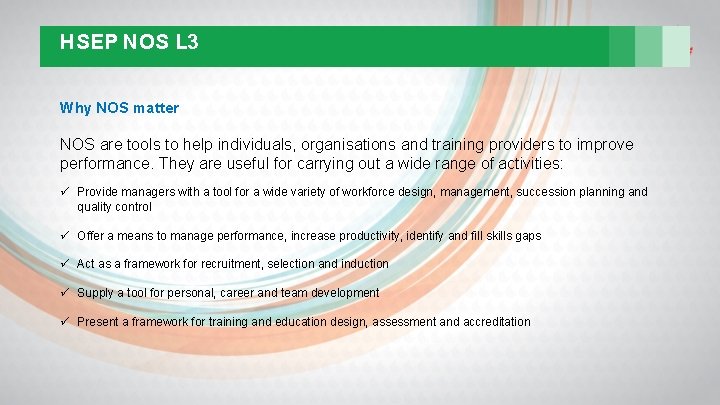 HSEP NOS L3

Why NOS matter

NOS are tools to help individuals, organisations and training providers to improve performance. They are useful for carrying out a wide range of activities:

✓ Provide managers with a tool for a wide variety of workforce design, management, succession planning and quality control

✓ Offer a means to manage performance, increase productivity, identify and fill skills gaps

✓ Act as a framework for recruitment, selection and induction

✓ Supply a tool for personal, career and team development

✓ Present a framework for training and education design, assessment and accreditation